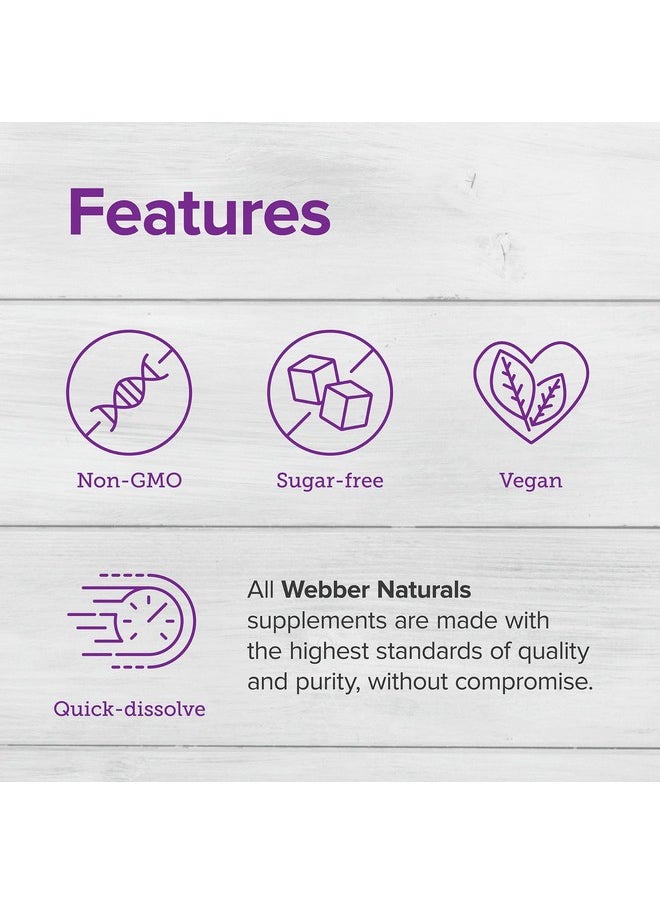 Features

Non-GMO

Sugar-free

Vegan

Quick-dissolve

All Webber Naturals supplements are made with the highest standards of quality and purity, without compromise.